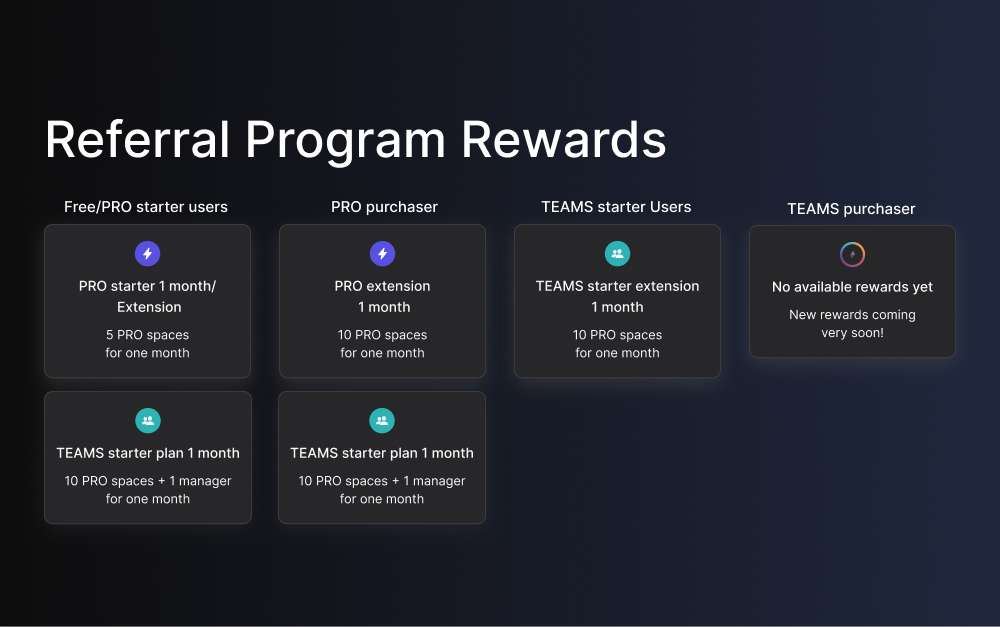 Referral Program Rewards

Free/PRO starter users

PRO starter 1 month/ Extension

5 PRO spaces for one month

TEAMS starter plan 1 month

10 PRO spaces + 1 manager for one month

PRO purchaser

PRO extension 1 month

10 PRO spaces for one month

TEAMS starter plan 1 month

10 PRO spaces + 1 manager for one month

TEAMS starter Users

TEAMS starter extension 1 month

10 PRO spaces for one month

TEAMS purchaser

No available rewards yet

New rewards coming very soon!